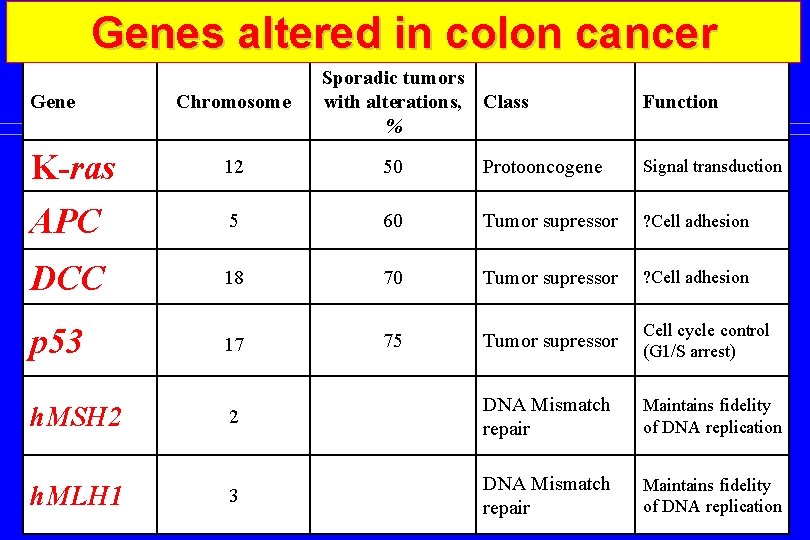 Genes altered in colon cancer

| Gene | Chromosome | Sporadic tumors with alterations, % | Class | Function |
|---|---|---|---|---|
| K-ras | 12 | 50 | Protooncogene | Signal transduction |
| APC | 5 | 60 | Tumor supressor | ?Cell adhesion |
| DCC | 18 | 70 | Tumor supressor | ?Cell adhesion |
| p53 | 17 | 75 | Tumor supressor | Cell cycle control (G1/S arrest) |
| hMSH2 | 2 | | DNA Mismatch repair | Maintains fidelity of DNA replication |
| hMLH1 | 3 | | DNA Mismatch repair | Maintains fidelity of DNA replication |